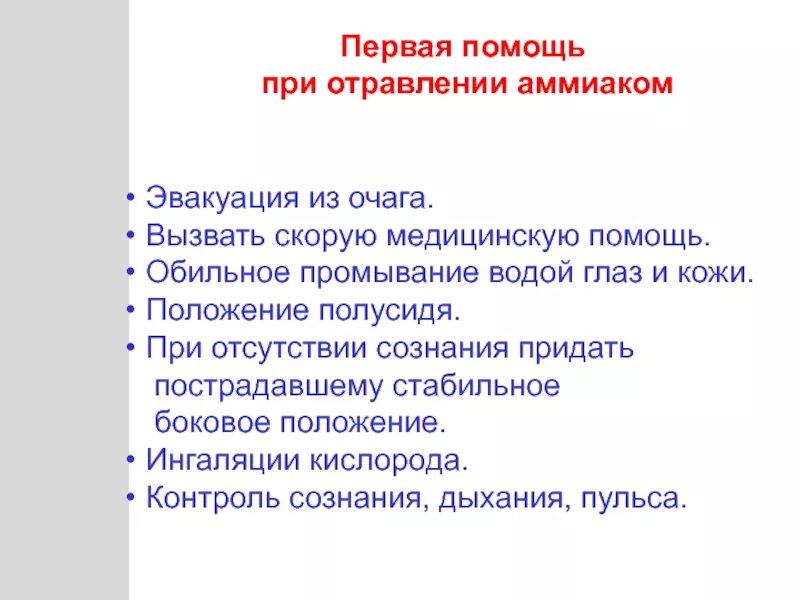 Первая помощь
при отравлении аммиаком

• Эвакуация из очага.
• Вызвать скорую медицинскую помощь.
• Обильное промывание водой глаз и кожи.
• Положение полусидя.
• При отсутствии сознания придать пострадавшему стабильное боковое положение.
• Ингаляции кислорода.
• Контроль сознания, дыхания, пульса.